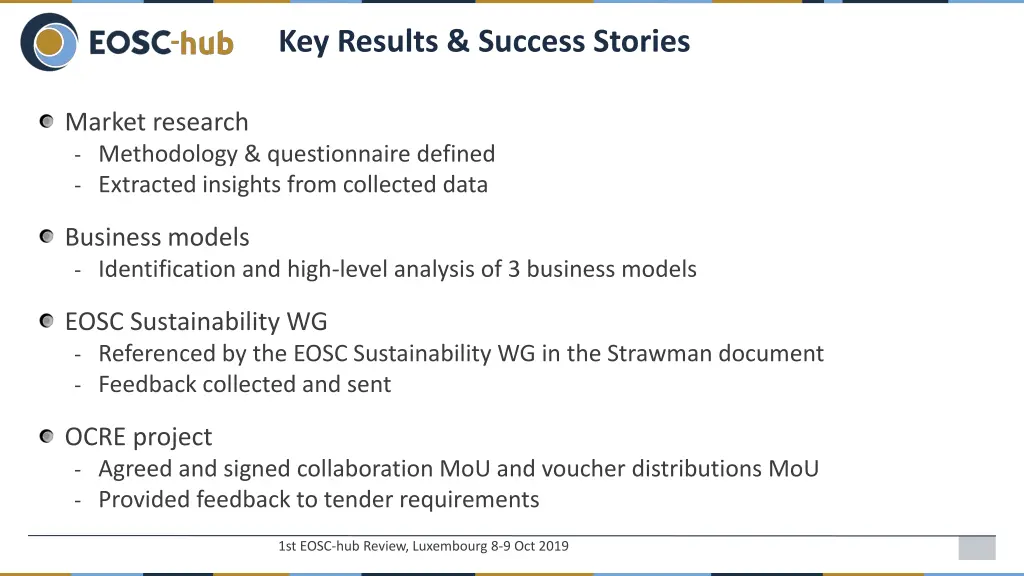 EOSC-hub

Key Results & Success Stories

Market research
- Methodology & questionnaire defined
- Extracted insights from collected data

Business models
- Identification and high-level analysis of 3 business models

EOSC Sustainability WG
- Referenced by the EOSC Sustainability WG in the Strawman document
- Feedback collected and sent

OCRE project
- Agreed and signed collaboration MoU and voucher distributions MoU
- Provided feedback to tender requirements

1st EOSC-hub Review, Luxembourg 8-9 Oct 2019